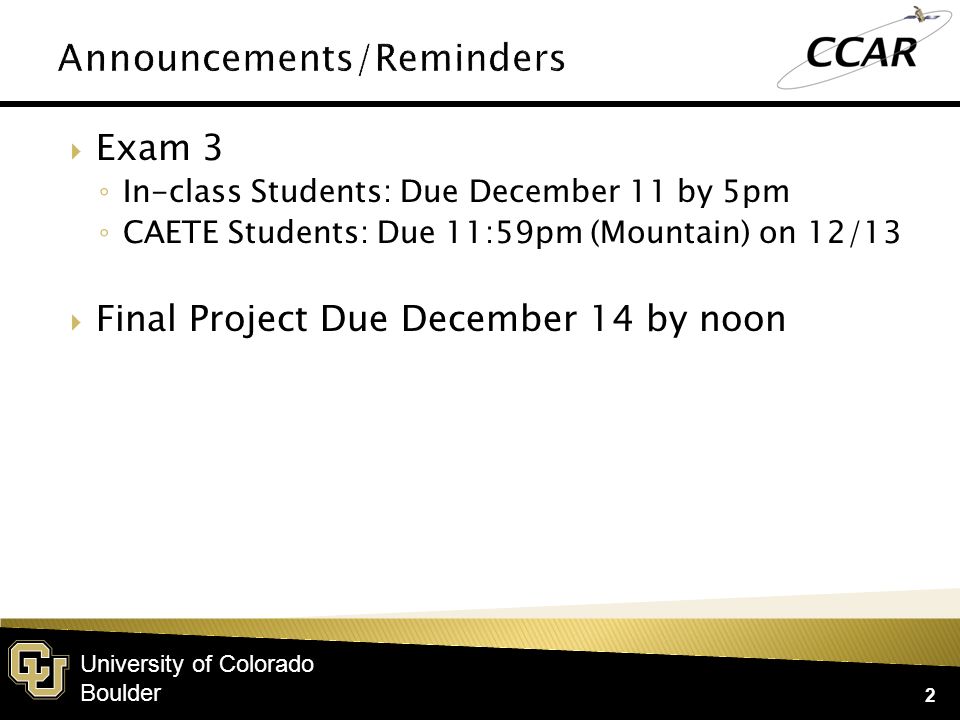 Announcements/Reminders

CCAR

▸ Exam 3
◦ In-class Students: Due December 11 by 5pm
◦ CAETE Students: Due 11:59pm (Mountain) on 12/13

▸ Final Project Due December 14 by noon

University of Colorado
Boulder

2